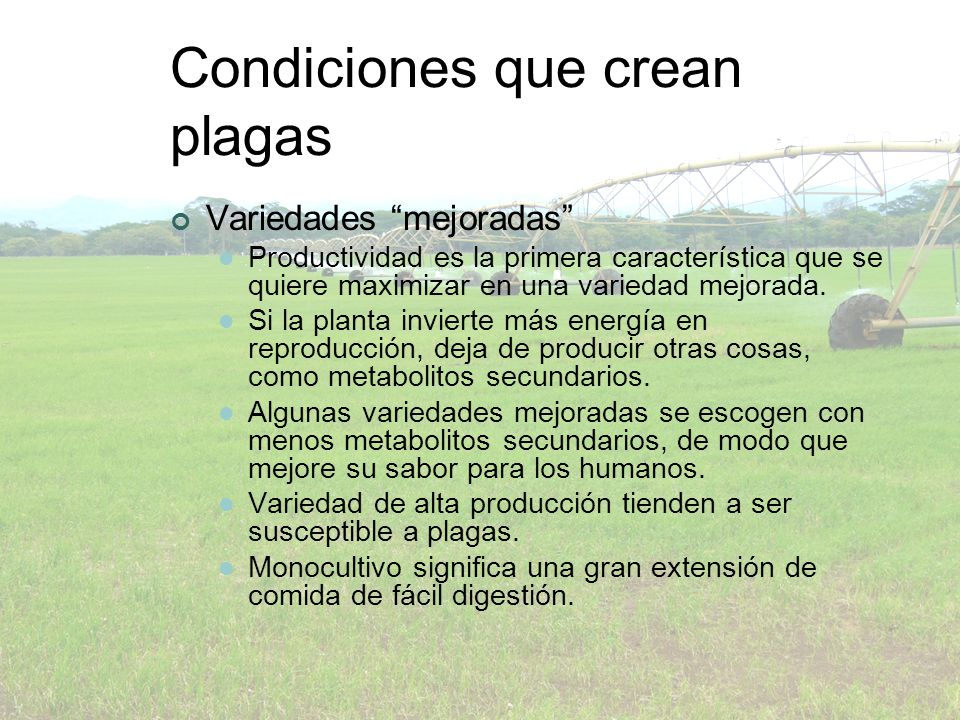 Condiciones que crean plagas

Variedades “mejoradas”

Productividad es la primera característica que se quiere maximizar en una variedad mejorada.

Si la planta invierte más energía en reproducción, deja de producir otras cosas, como metabolitos secundarios.

Algunas variedades mejoradas se escogen con menos metabolitos secundarios, de modo que mejore su sabor para los humanos.

Variedad de alta producción tienden a ser susceptible a plagas.

Monocultivo significa una gran extensión de comida de fácil digestión.